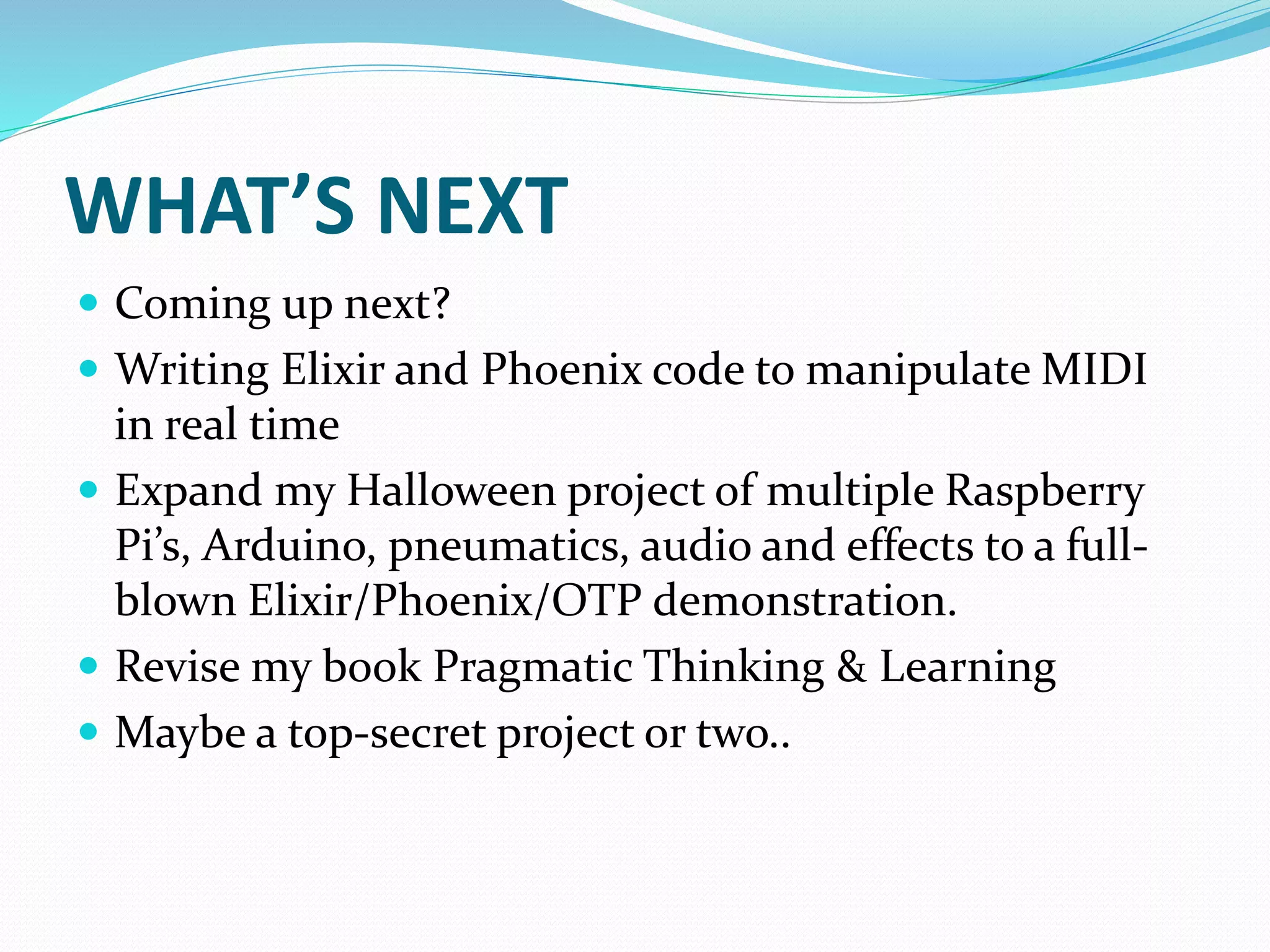 WHAT'S NEXT

- Coming up next?
- Writing Elixir and Phoenix code to manipulate MIDI in real time
- Expand my Halloween project of multiple Raspberry Pi's, Arduino, pneumatics, audio and effects to a full-blown Elixir/Phoenix/OTP demonstration.
- Revise my book Pragmatic Thinking & Learning
- Maybe a top-secret project or two..